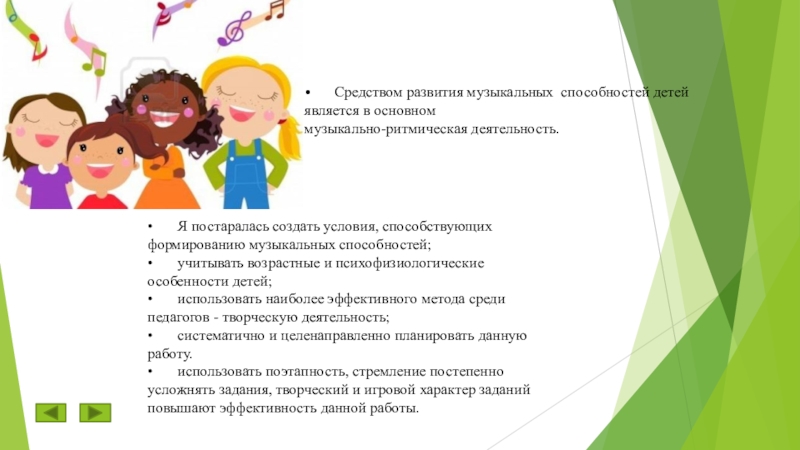 •  Средством развития музыкальных  способностей детей является в основном
музыкально-ритмическая деятельность.

•  Я постаралась создать условия, способствующих формированию музыкальных способностей;
•  учитывать возрастные и психофизиологические особенности детей;
•  использовать наиболее эффективного метода среди педагогов - творческую деятельность;
•  систематично и целенаправленно планировать данную работу.
•  использовать поэтапность, стремление постепенно усложнять задания, творческий и игровой характер заданий повышают эффективность данной работы.